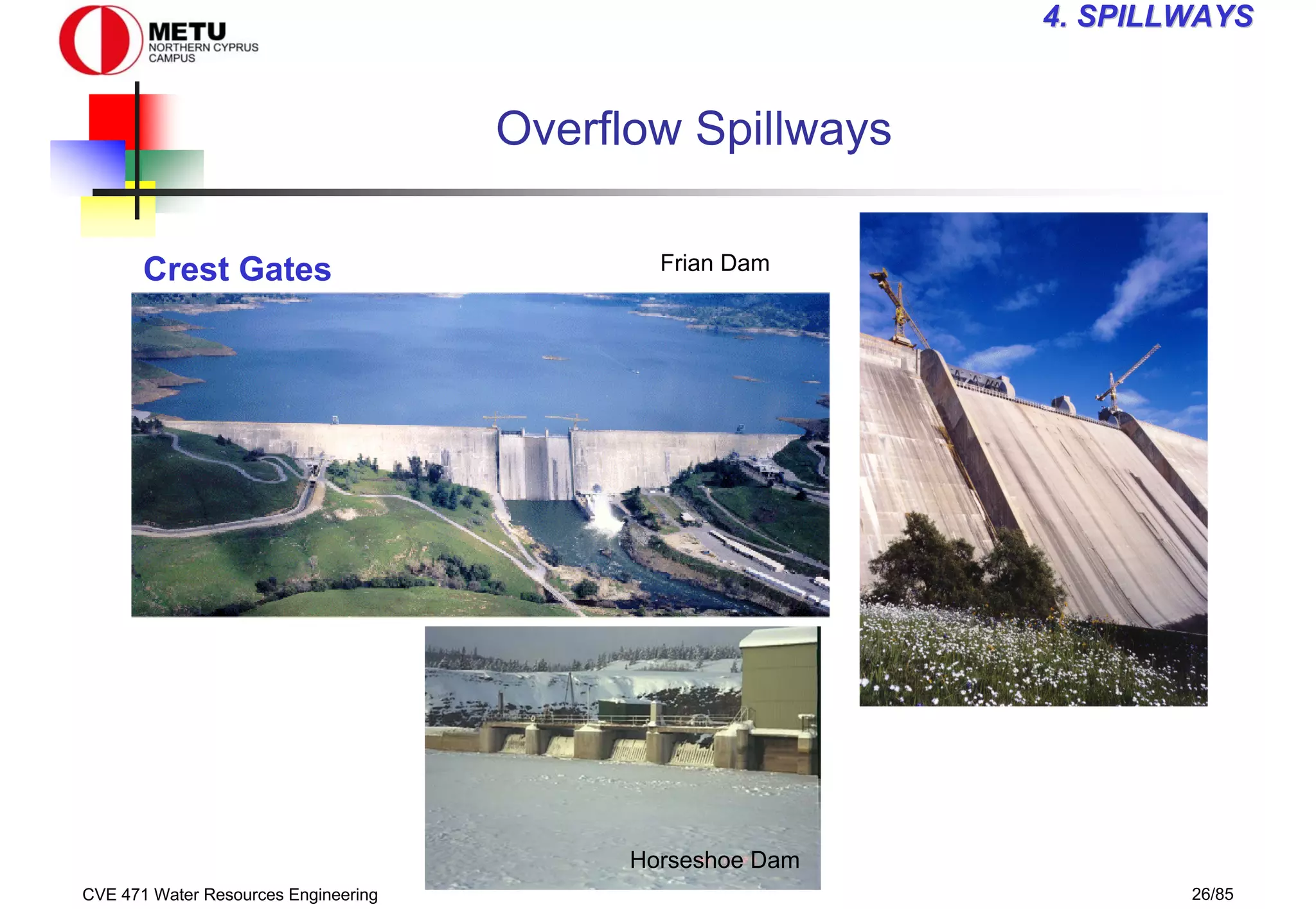 METU
NORTHERN CYPRUS CAMPUS

4. SPILLWAYS

Overflow Spillways

Crest Gates

Frian Dam

Horseshoe Dam

CVE 471 Water Resources Engineering

26/85